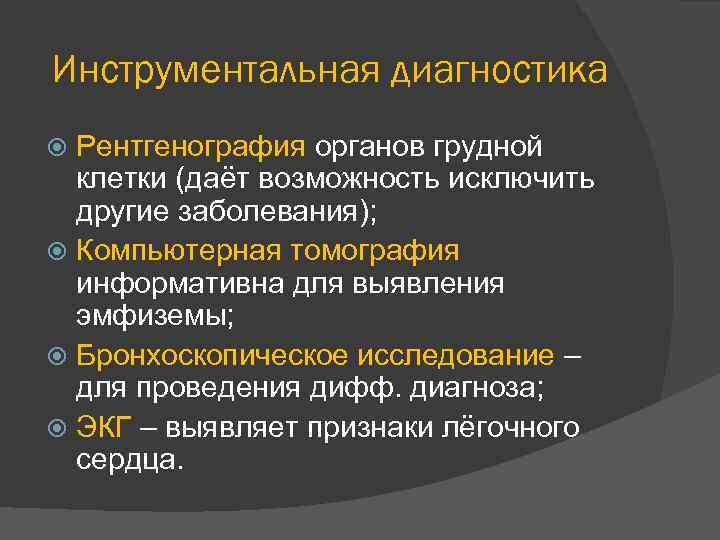 Инструментальная диагностика

Рентгенография органов грудной клетки (даёт возможность исключить другие заболевания);

Компьютерная томография информативна для выявления эмфиземы;

Бронхоскопическое исследование – для проведения дифф. диагноза;

ЭКГ – выявляет признаки лёгочного сердца.